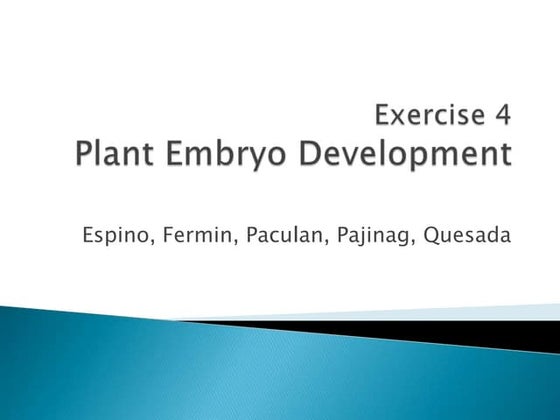 Exercise 4
Plant Embryo Development

Espino, Fermin, Paculan, Pajinag, Quesada